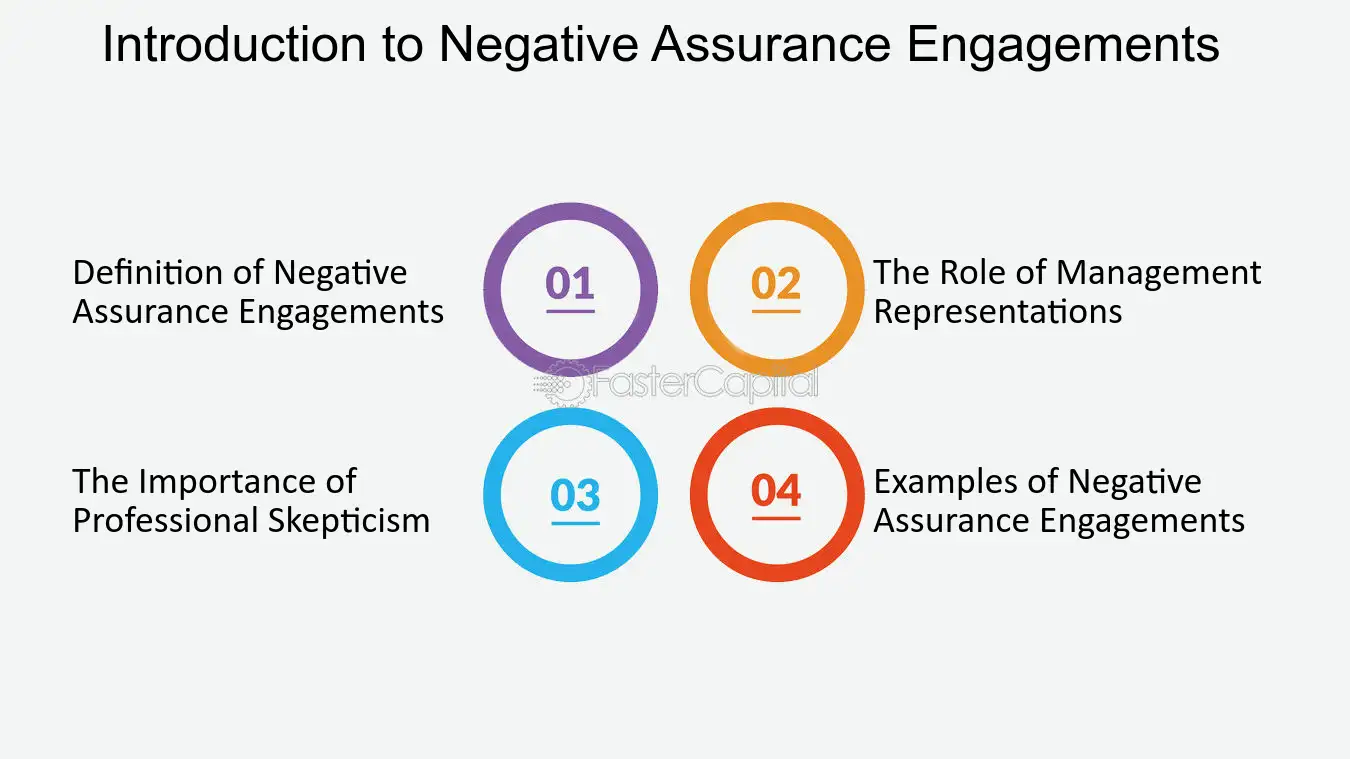 Introduction to Negative Assurance Engagements

Definition of Negative Assurance Engagements

01

02

The Role of Management Representations

The Importance of Professional Skepticism

03

04

Examples of Negative Assurance Engagements

FasterCapital